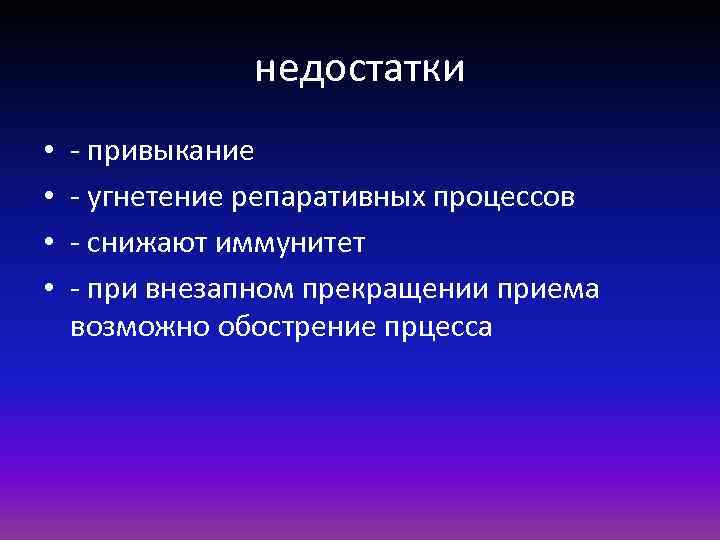 недостатки

• - привыкание
• - угнетение репаративных процессов
• - снижают иммунитет
• - при внезапном прекращении приема возможно обострение прцесса